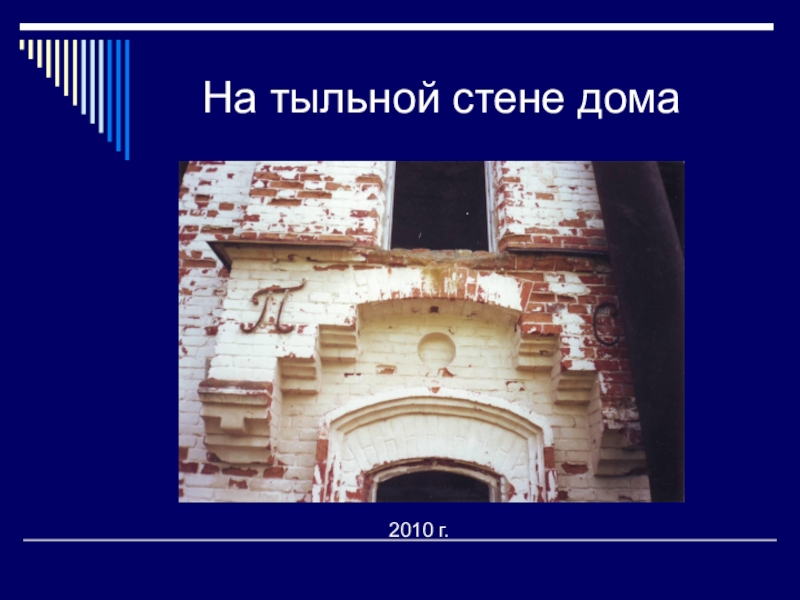 На тыльной стене дома

П

С

2010 г.